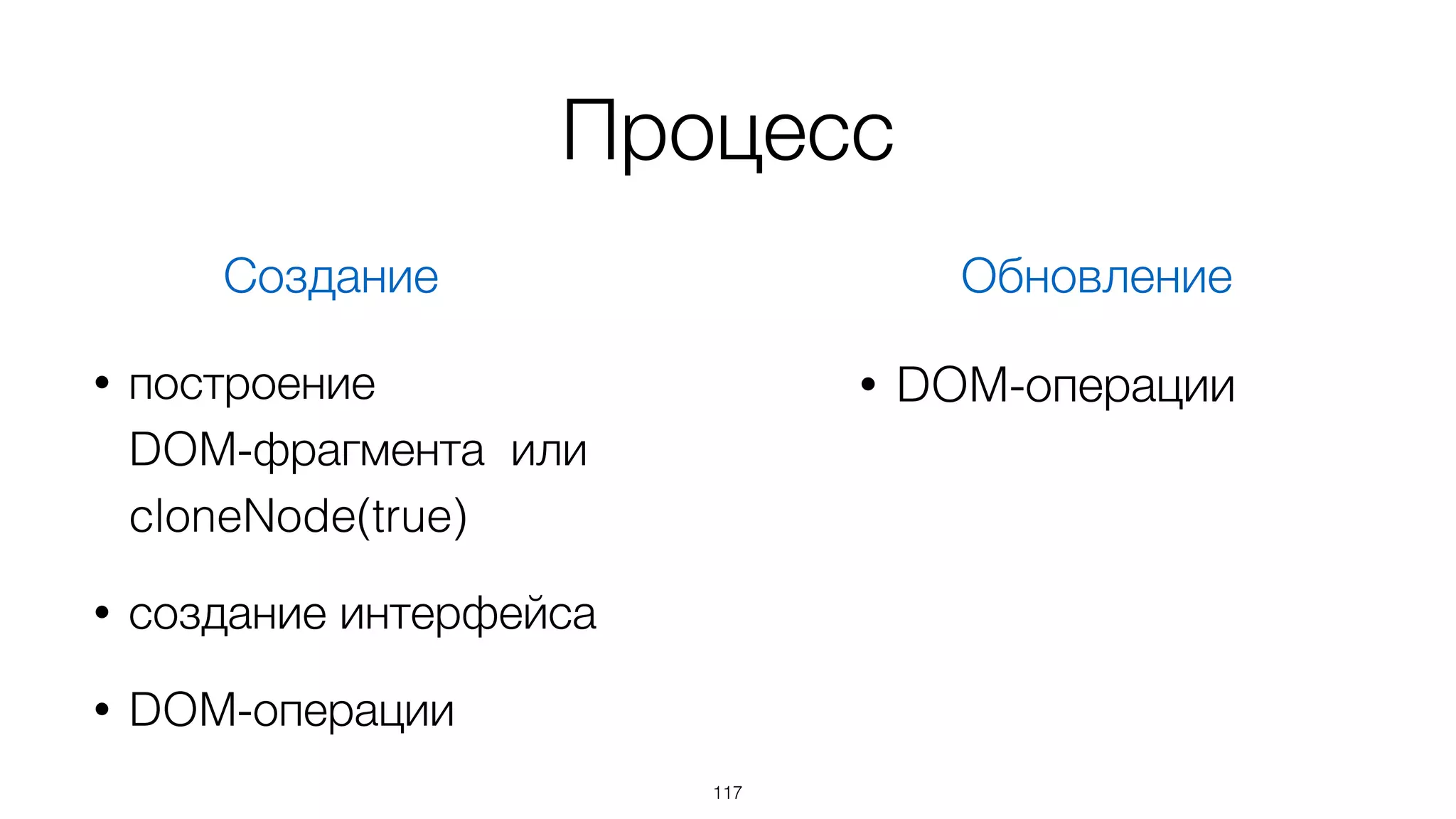 Процесс

Создание

• построение DOM-фрагмента или cloneNode(true)

• создание интерфейса

• DOM-операции

Обновление

• DOM-операции

117